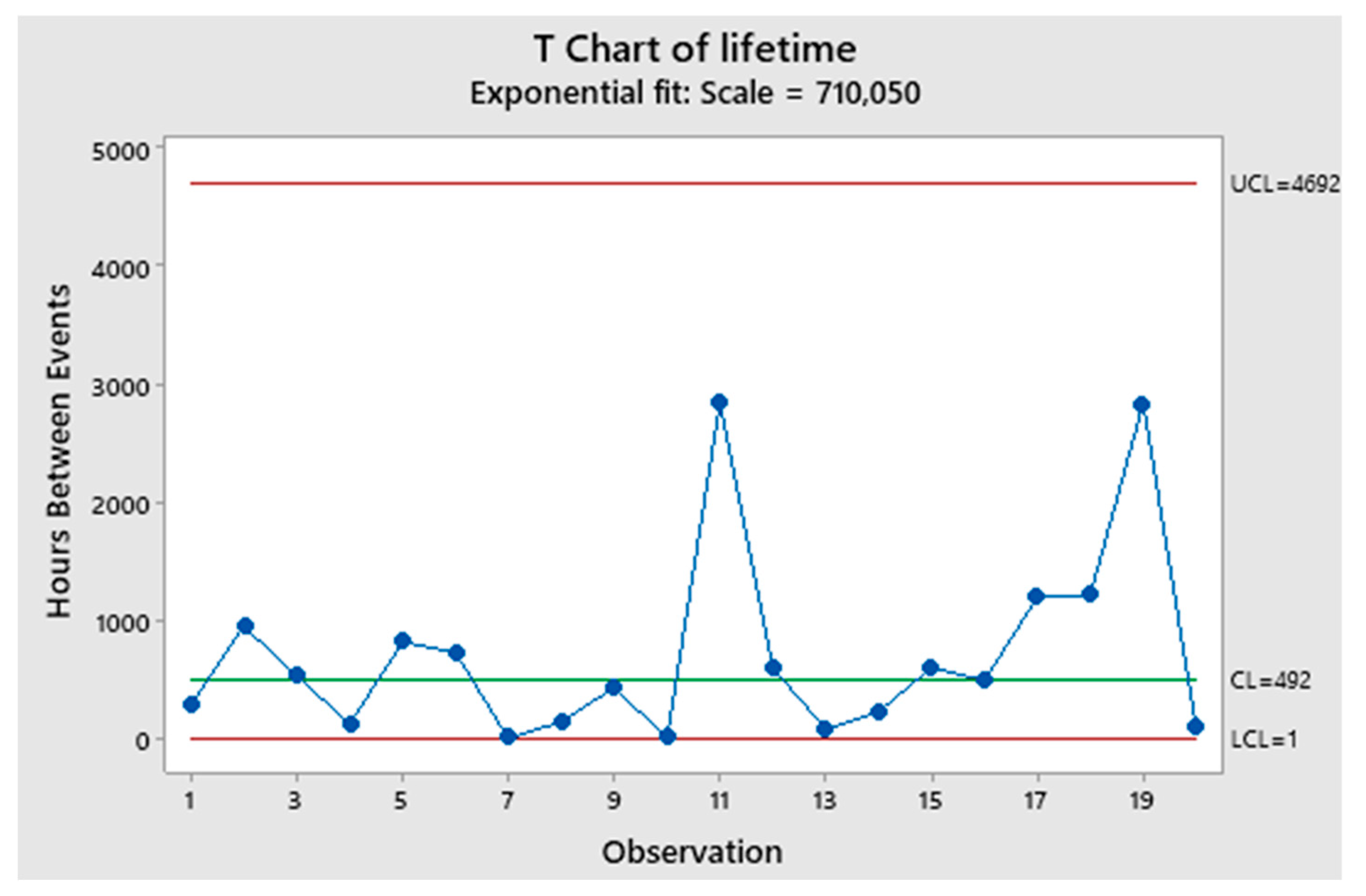 T Chart of lifetime

Exponential fit: Scale = 710,050

Hours Between Events

5000
4000
3000
2000
1000
0

UCL=4692
CL=492
LCL=1

1 3 5 7 9 11 13 15 17 19

Observation